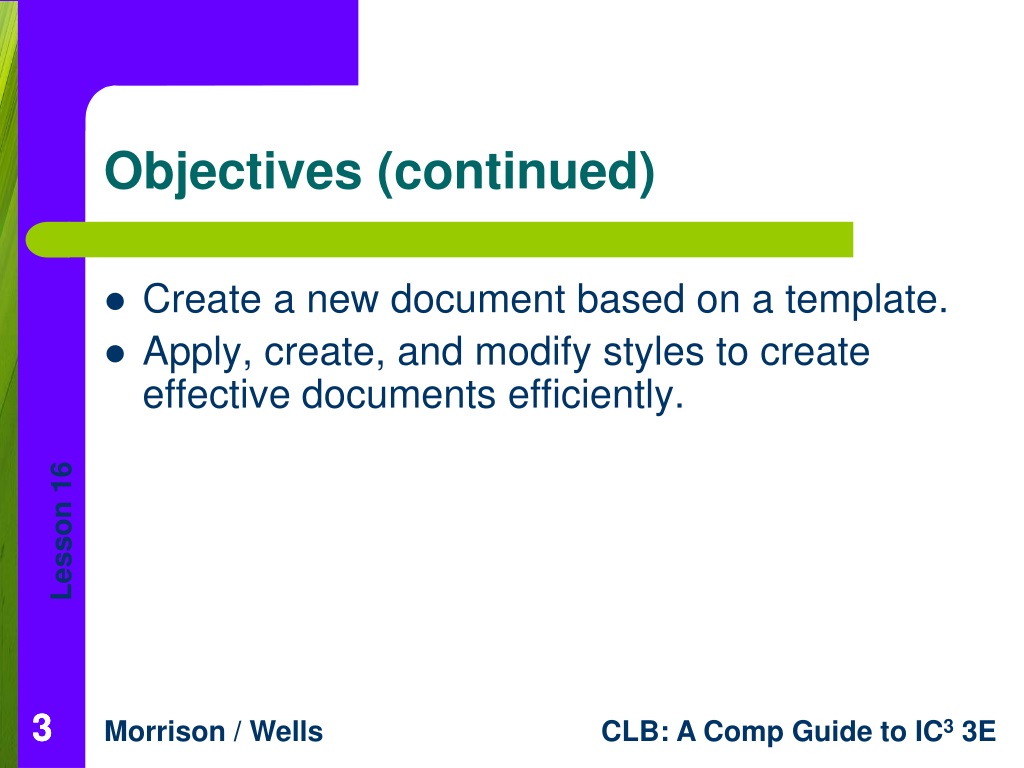 Objectives (continued)

- Create a new document based on a template.
- Apply, create, and modify styles to create effective documents efficiently.

Lesson 16

3

Morrison / Wells

CLB: A Comp Guide to IC$^3$ 3E